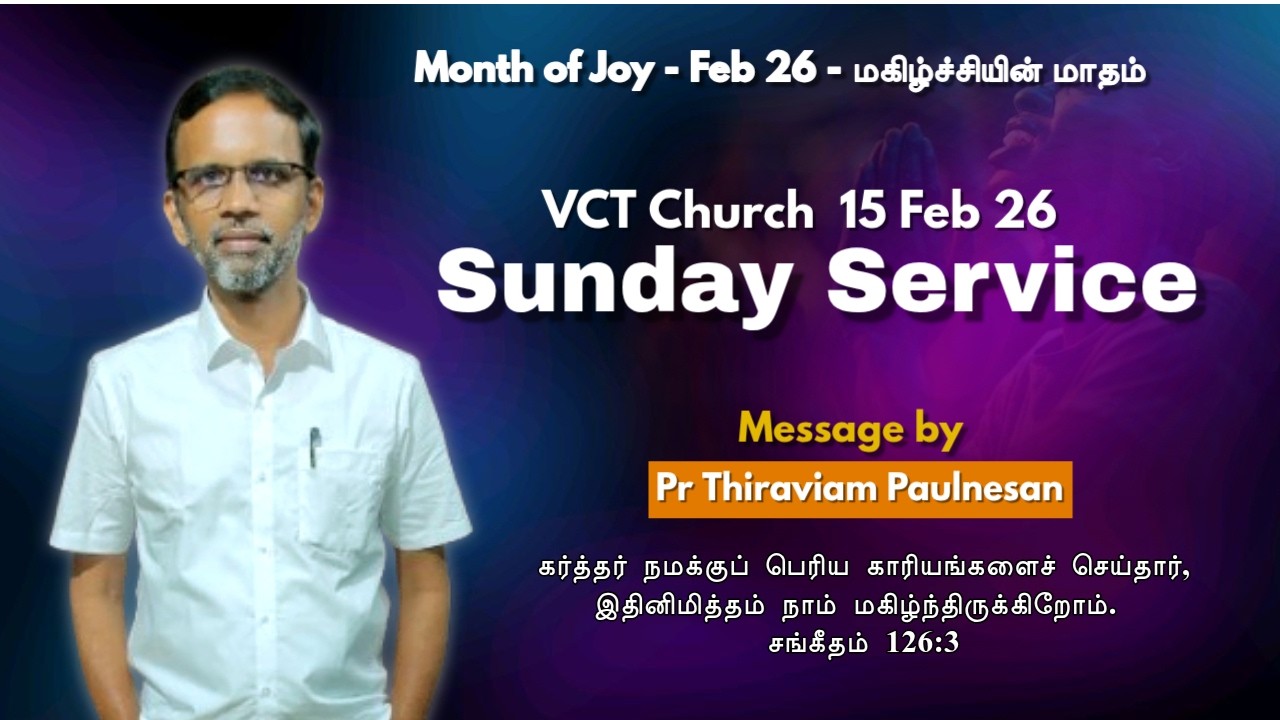 Month of Joy - Feb 26 - மகிழ்ச்சியின் மாதம்

VCT Church 15 Feb 26
Sunday Service

Message by
Pr Thiraviam Paulnesan

கர்த்தர் நமக்குப் பெரிய காரியங்களைச் செய்தார், இதினிமித்தம் நாம் மகிழ்ந்திருக்கிறோம்.
சங்கீதம் 126:3